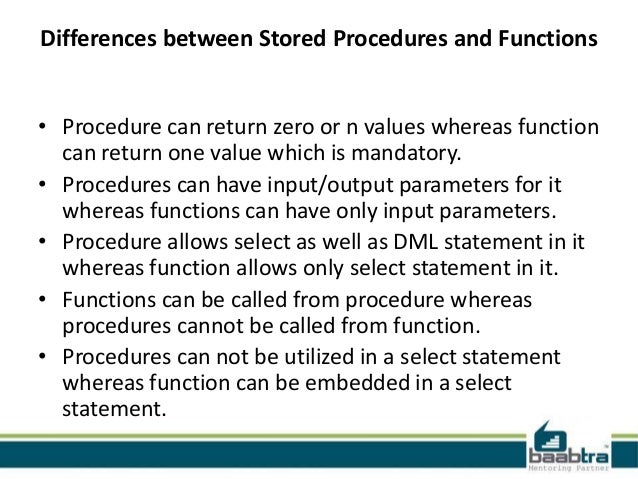 Differences between Stored Procedures and Functions

• Procedure can return zero or n values whereas function can return one value which is mandatory.
• Procedures can have input/output parameters for it whereas functions can have only input parameters.
• Procedure allows select as well as DML statement in it whereas function allows only select statement in it.
• Functions can be called from procedure whereas procedures cannot be called from function.
• Procedures can not be utilized in a select statement whereas function can be embedded in a select statement.

baabtra™
Mentoring Partner